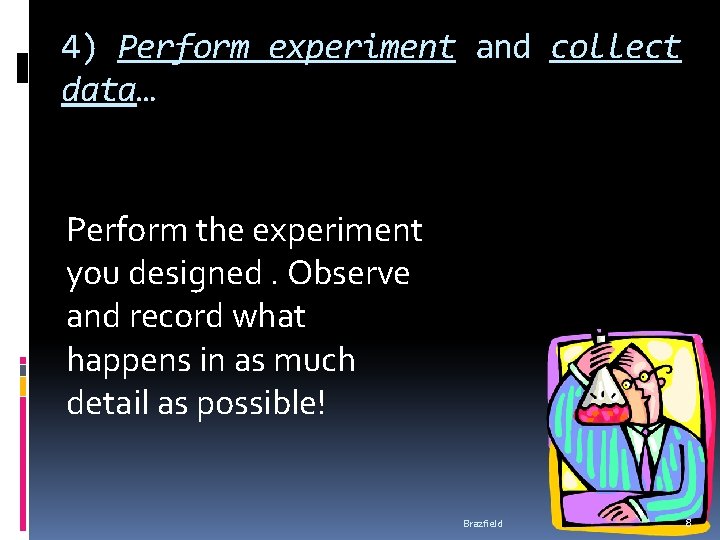 4) Perform experiment and collect data…

Perform the experiment you designed . Observe and record what happens in as much detail as possible!

Brazfield

8